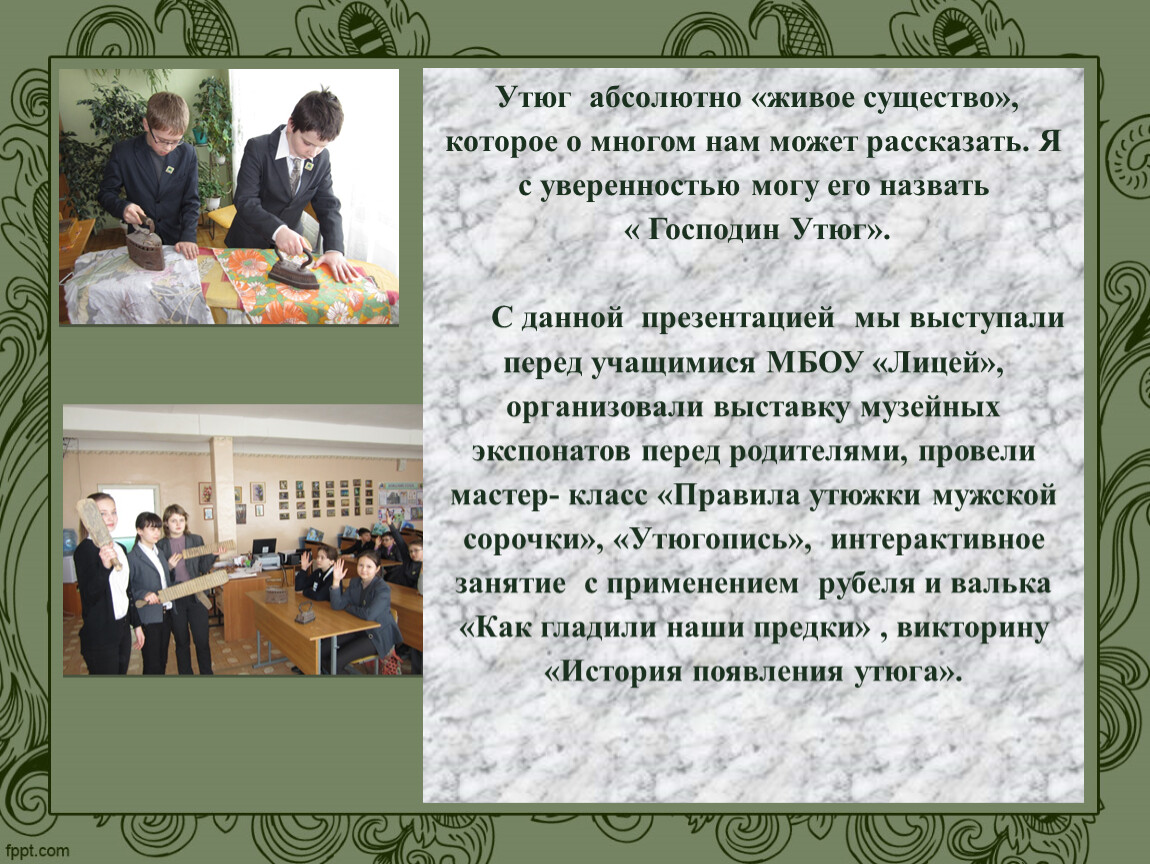 Утюг абсолютно «живое существо», которое о многом нам может рассказать. Я с уверенностью могу его назвать « Господин Утюг».

С данной презентацией мы выступали перед учащимися МБОУ «Лицей», организовали выставку музейных экспонатов перед родителями, провели мастер- класс «Правила утюжки мужской сорочки», «Утюгопись», интерактивное занятие с применением рубеля и валька «Как гладили наши предки» , викторину «История появления утюга».

fppt.com